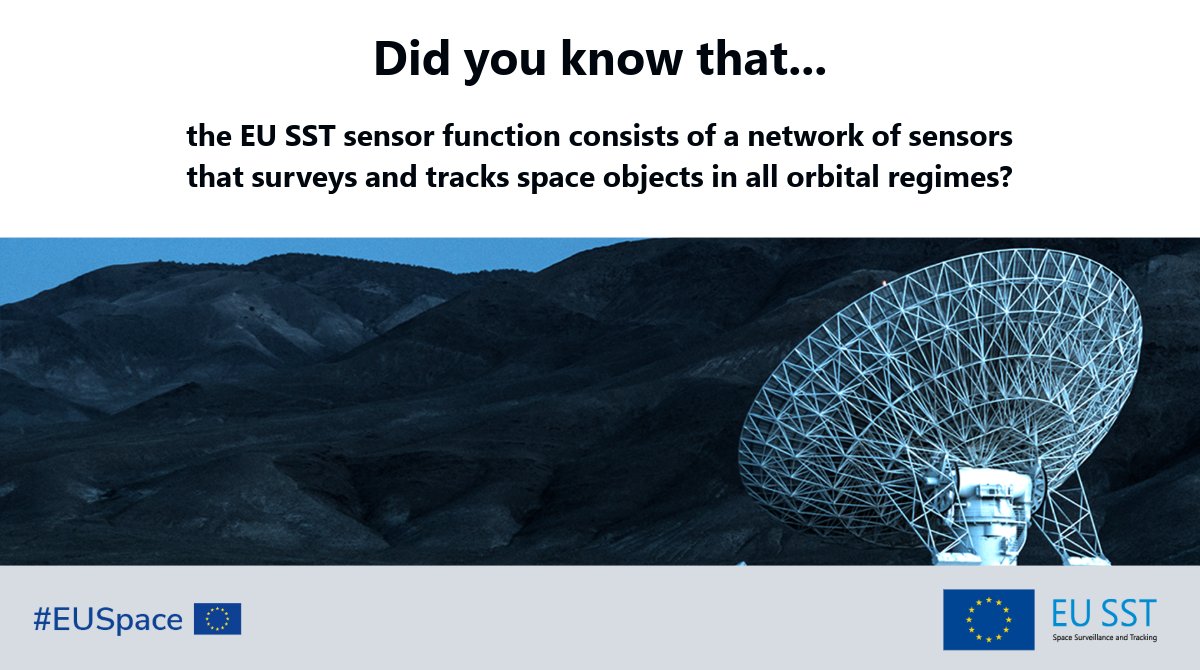 Did you know that...

the EU SST sensor function consists of a network of sensors that surveys and tracks space objects in all orbital regimes?

#EUSpace

EU SST
Space Surveillance and Tracking